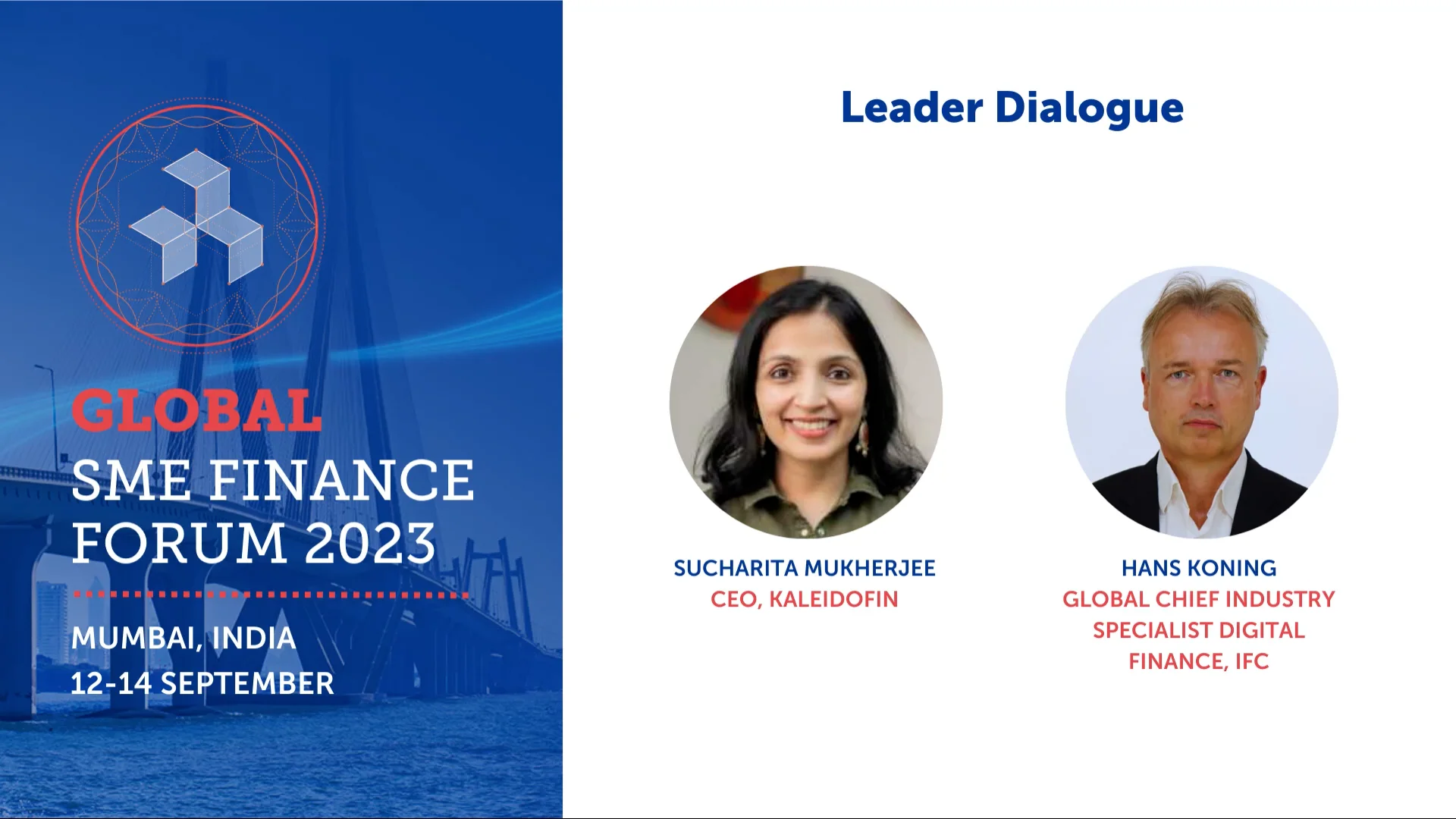 GLOBAL
SME FINANCE
FORUM 2023

MUMBAI, INDIA
12-14 SEPTEMBER

Leader Dialogue

SUCHARITA MUKHERJEE
CEO, KALEIDOFIN

HANS KONING
GLOBAL CHIEF INDUSTRY SPECIALIST DIGITAL FINANCE, IFC